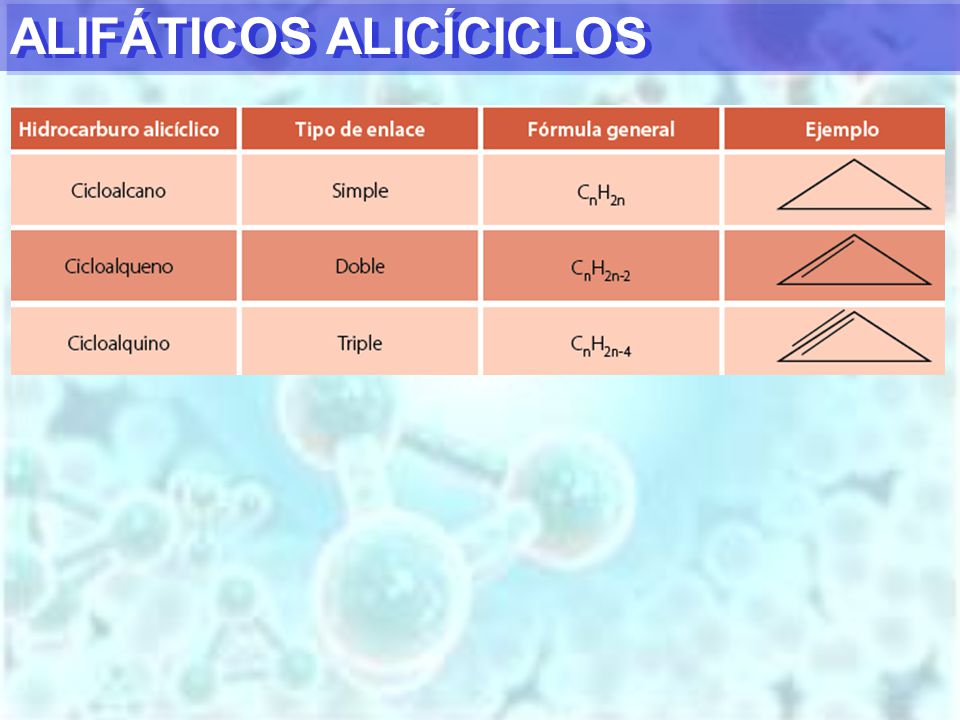 ALIFÁTICOS ALICÍCICLOS

| Hidrocarburo alicíclico | Tipo de enlace | Fórmula general | Ejemplo |
|---|---|---|---|
| Cicloalcano | Simple | $C_nH_{2n}$ | |
| Cicloalqueno | Doble | $C_nH_{2n-2}$ | |
| Cicloalquino | Triple | $C_nH_{2n-4}$ | |